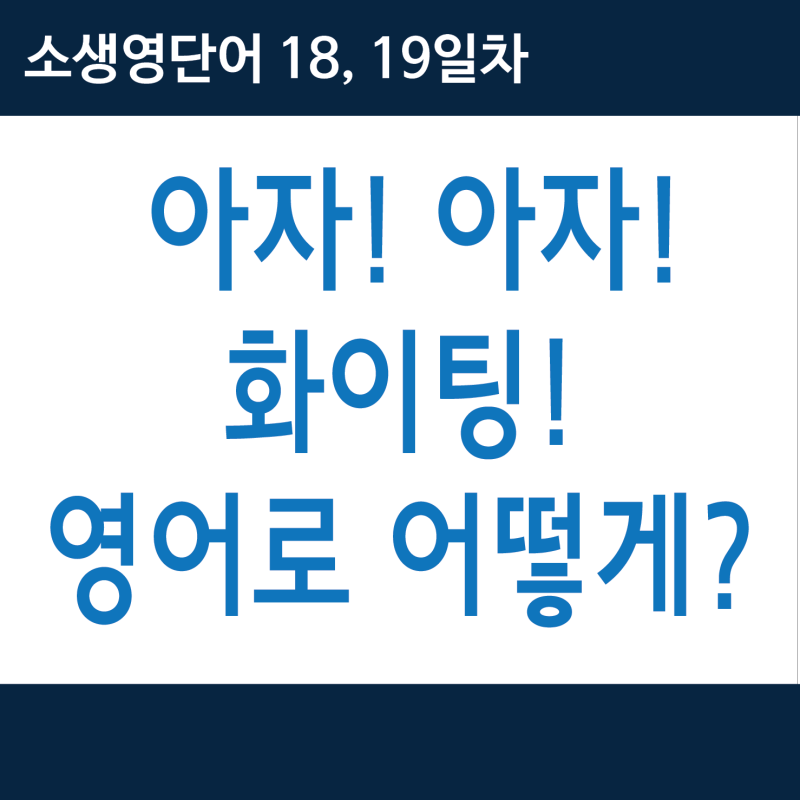 소생영단어 18, 19일차

아자! 아자!
화이팅!
영어로 어떻게?